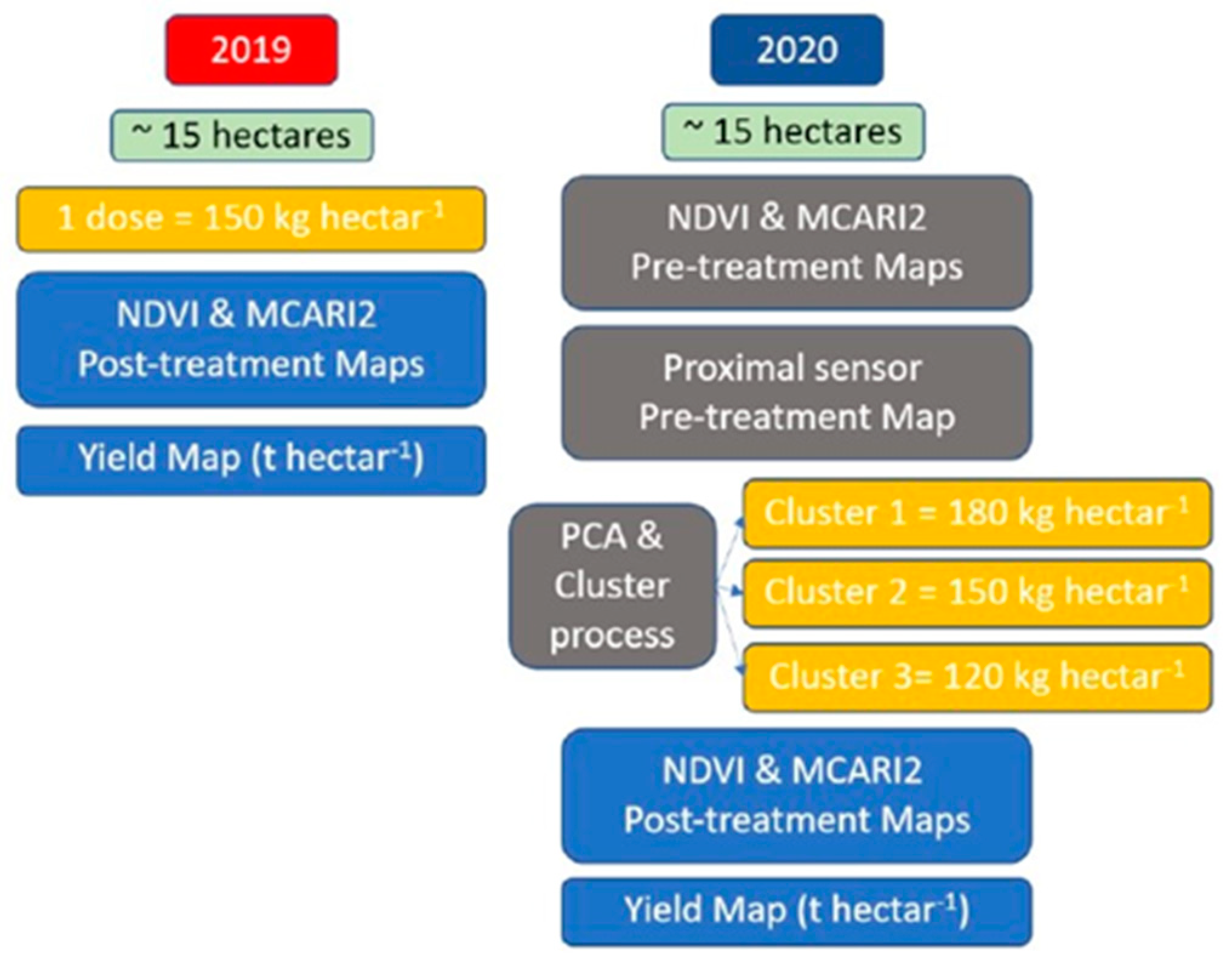 2019

~ 15 hectares

1 dose = 150 kg hectar$^{-1}$

NDVI & MCARI2
Post-treatment Maps

Yield Map (t hectar$^{-1}$)

2020

~ 15 hectares

NDVI & MCARI2
Pre-treatment Maps

Proximal sensor
Pre-treatment Map

PCA & Cluster process

Cluster 1 = 180 kg hectar$^{-1}$

Cluster 2 = 150 kg hectar$^{-1}$

Cluster 3= 120 kg hectar$^{-1}$

NDVI & MCARI2
Post-treatment Maps

Yield Map (t hectar$^{-1}$)